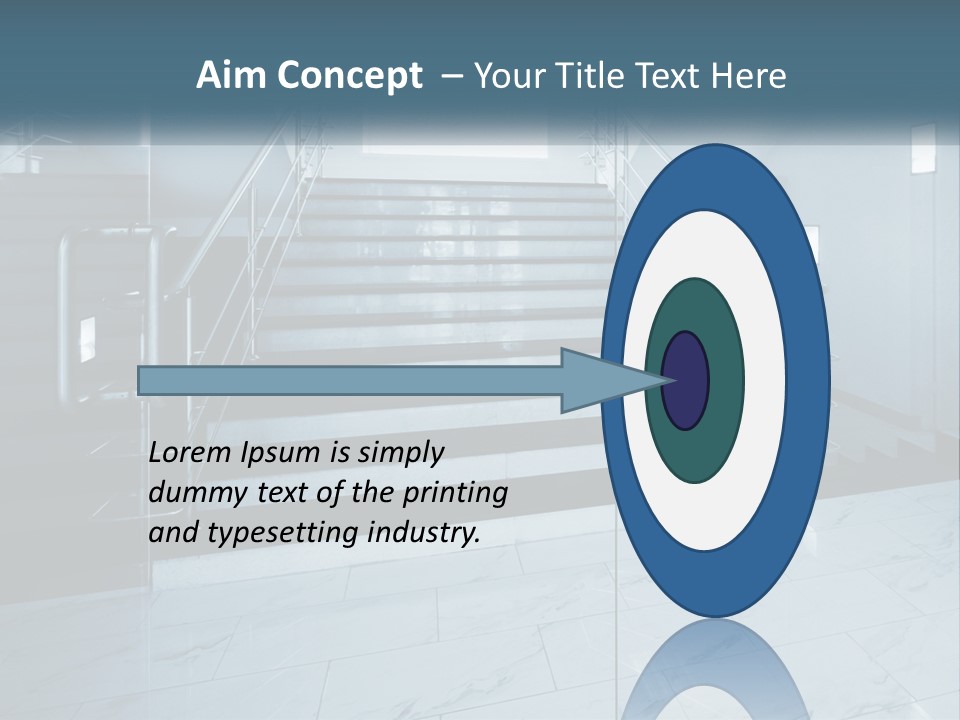 Aim Concept – Your Title Text Here

Lorem Ipsum is simply dummy text of the printing and typesetting industry.